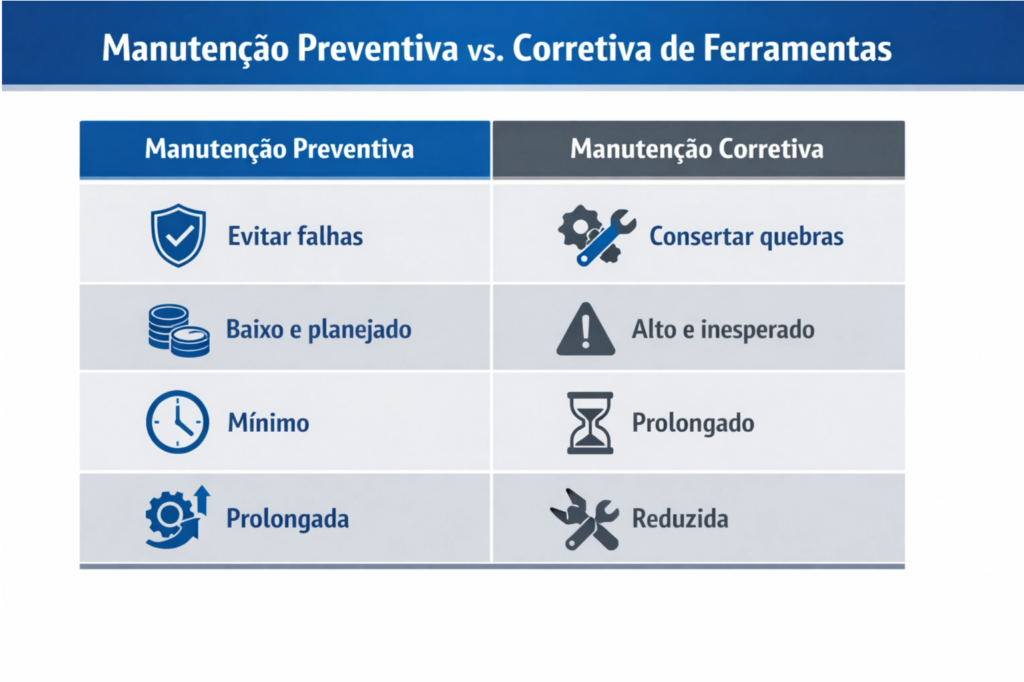 Manutenção Preventiva vs. Corretiva de Ferramentas

| Manutenção Preventiva | Manutenção Corretiva |
|---|---|
| Evitar falhas | Consertar quebras |
| Baixo e planejado | Alto e inesperado |
| Mínimo | Prolongado |
| Prolongada | Reduzida |